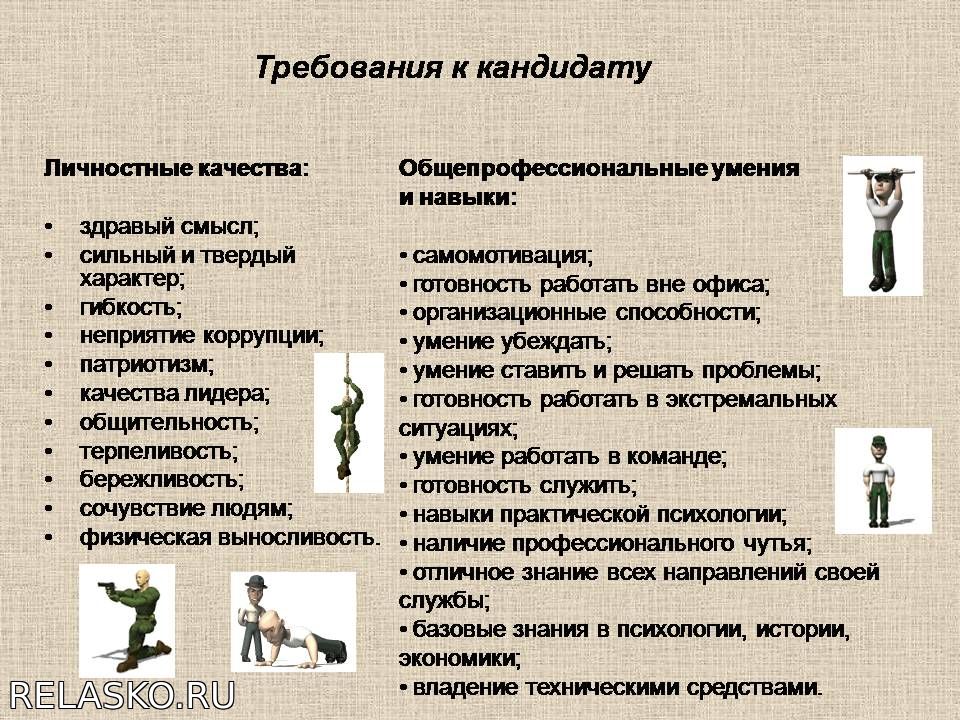 Требования к кандидату

Личностные качества:

• здравый смысл;
• сильный и твердый характер;
• гибкость;
• неприятие коррупции;
• патриотизм;
• качества лидера;
• общительность;
• терпеливость;
• бережливость;
• сочувствие людям;
• физическая выносливость.

Общепрофессиональные умения и навыки:

• самомотивация;
• готовность работать вне офиса;
• организационные способности;
• умение убеждать;
• умение ставить и решать проблемы;
• готовность работать в экстремальных ситуациях;
• умение работать в команде;
• готовность служить;
• навыки практической психологии;
• наличие профессионального чутья;
• отличное знание всех направлений своей службы;
• базовые знания в психологии, истории, экономики;
• владение техническими средствами.

RELASKO.RU